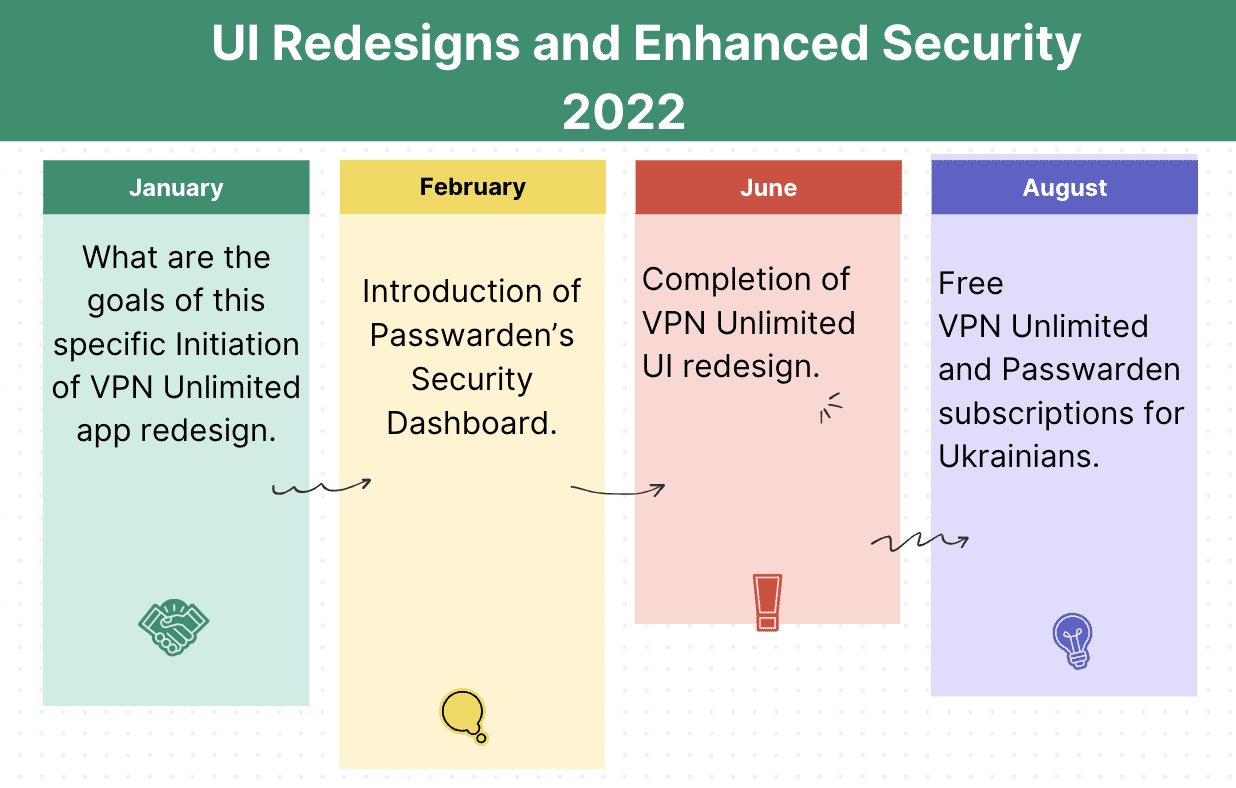 UI Redesigns and Enhanced Security 2022

January

What are the goals of this specific Initiation of VPN Unlimited app redesign.

February

Introduction of Passwarden's Security Dashboard.

June

Completion of VPN Unlimited UI redesign.

August

Free VPN Unlimited and Passwarden subscriptions for Ukrainians.